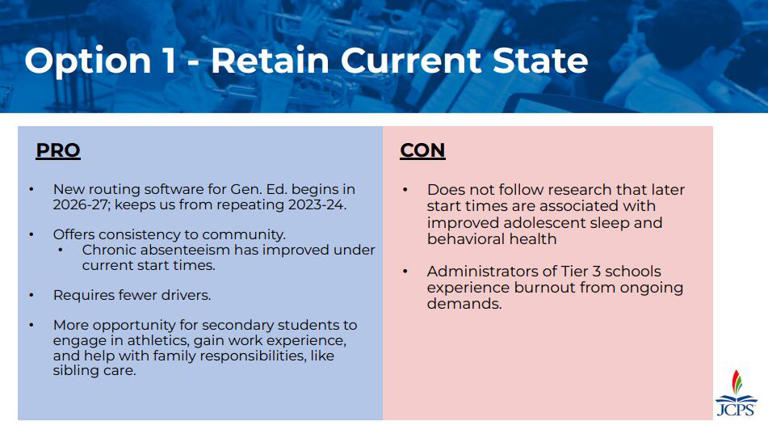 Option 1 - Retain Current State

PRO

• New routing software for Gen. Ed. begins in 2026-27; keeps us from repeating 2023-24.

• Offers consistency to community.
  • Chronic absenteeism has improved under current start times.

• Requires fewer drivers.

• More opportunity for secondary students to engage in athletics, gain work experience, and help with family responsibilities, like sibling care.

CON

• Does not follow research that later start times are associated with improved adolescent sleep and behavioral health

• Administrators of Tier 3 schools experience burnout from ongoing demands.

JCPS